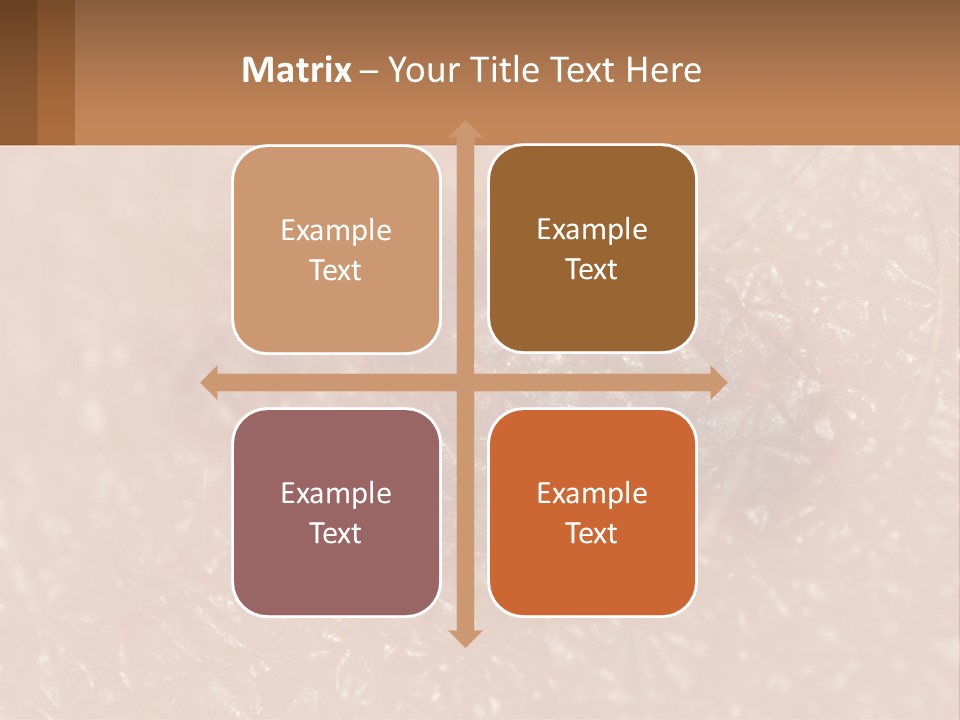 Matrix – Your Title Text Here

Example Text

Example Text

Example Text

Example Text